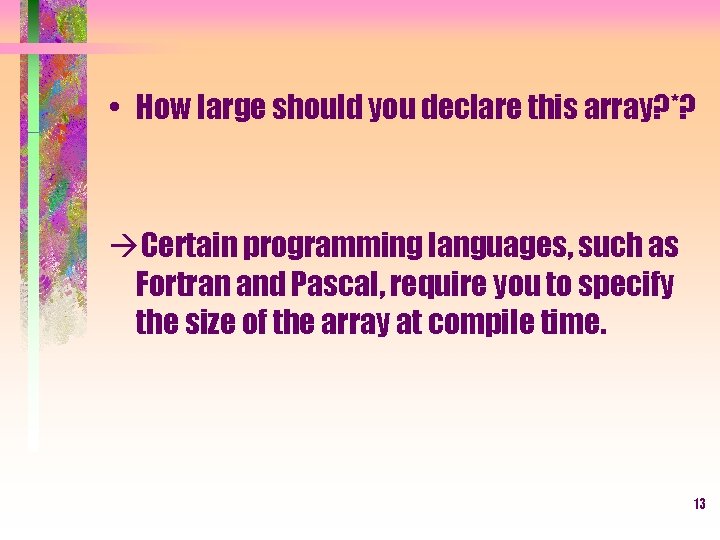 • How large should you declare this array?*?

→Certain programming languages, such as Fortran and Pascal, require you to specify the size of the array at compile time.

13